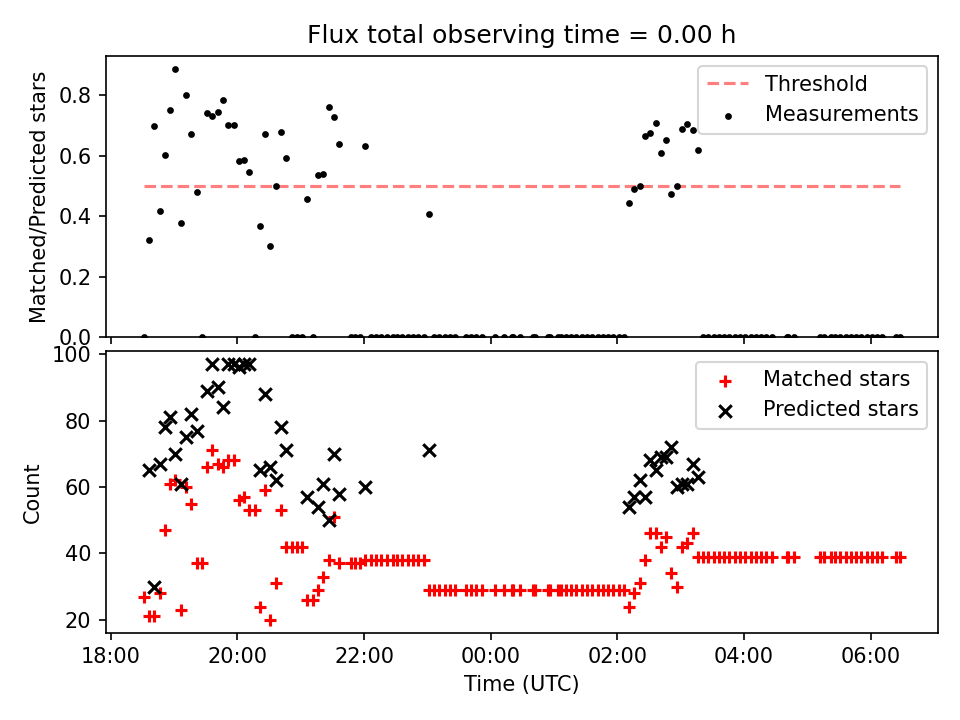 Flux total observing time = 0.00 h

Matched/Predicted stars

0.8
0.6
0.4
0.2
0.0

Threshold
Measurements

Count

100
80
60
40
20

Matched stars
Predicted stars

18:00
20:00
22:00
00:00
02:00
04:00
06:00

Time (UTC)